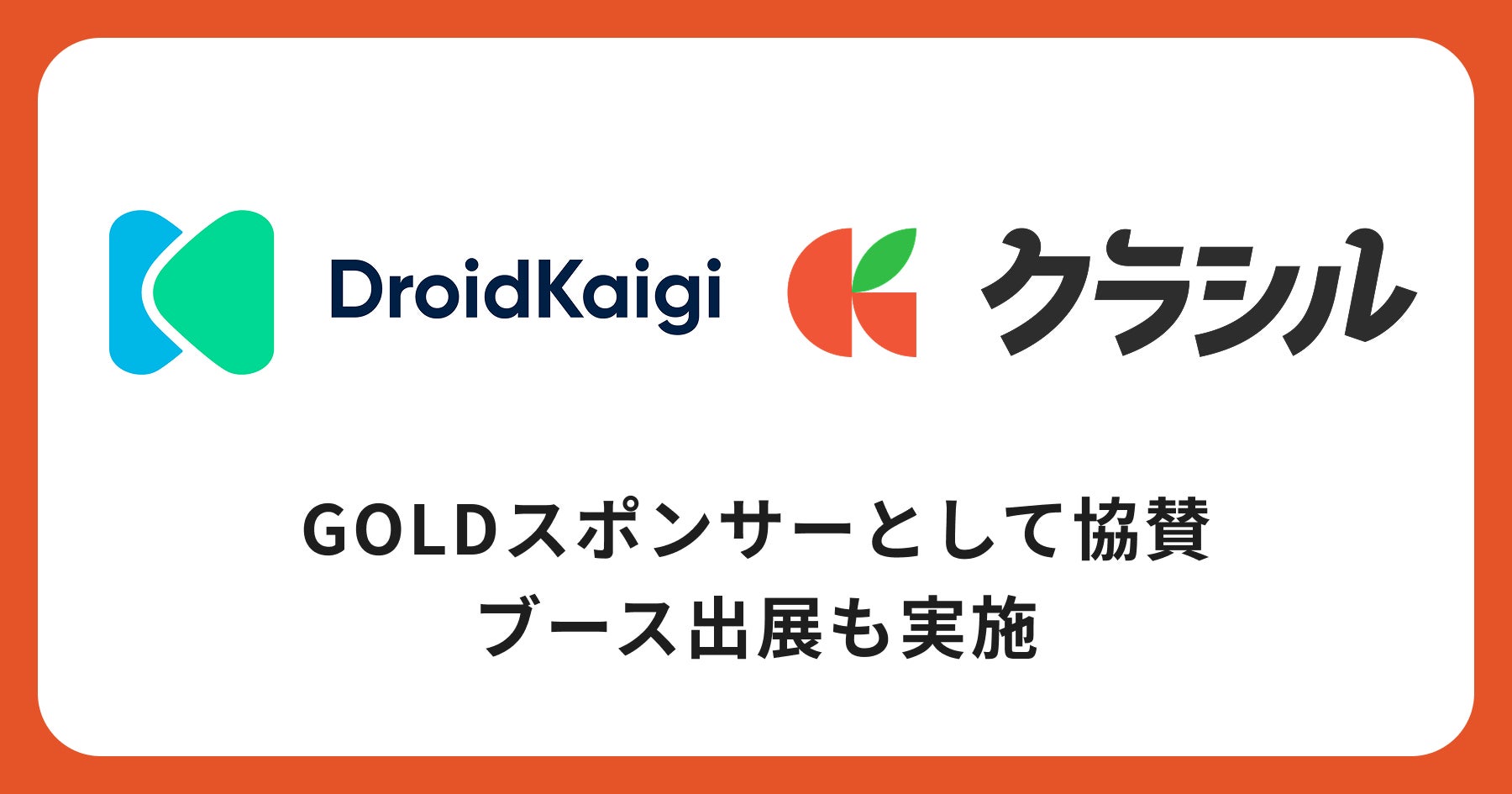 DroidKaigi

クラシル

GOLDスポンサーとして協賛
ブース出展も実施